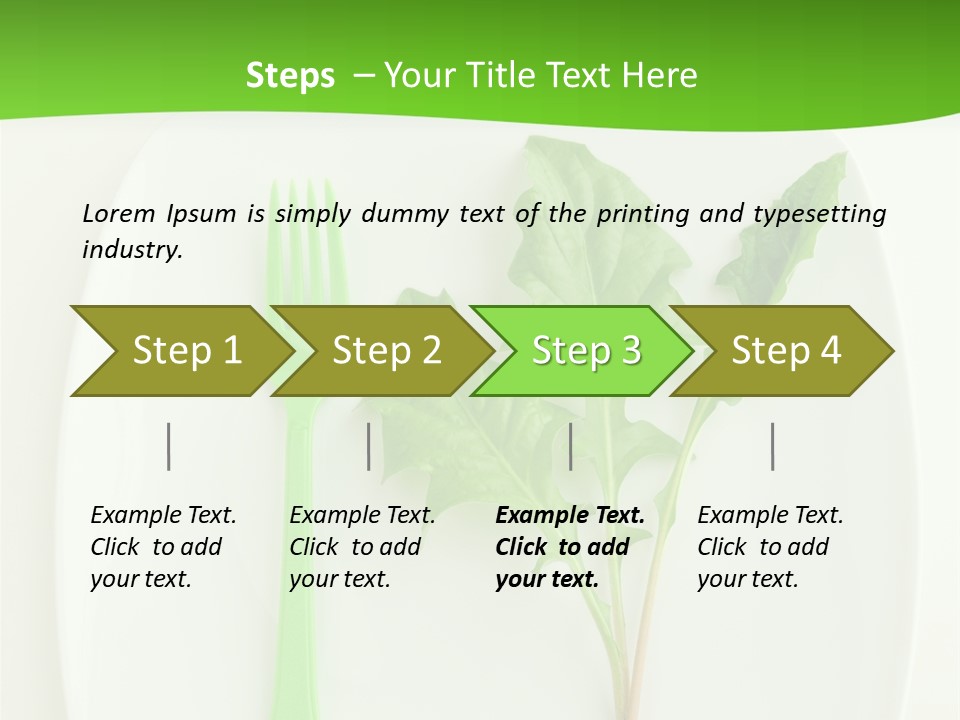 Steps – Your Title Text Here

Lorem Ipsum is simply dummy text of the printing and typesetting industry.

Step 1

Step 2

Step 3

Step 4

Example Text. Click to add your text.

Example Text. Click to add your text.

Example Text. Click to add your text.

Example Text. Click to add your text.